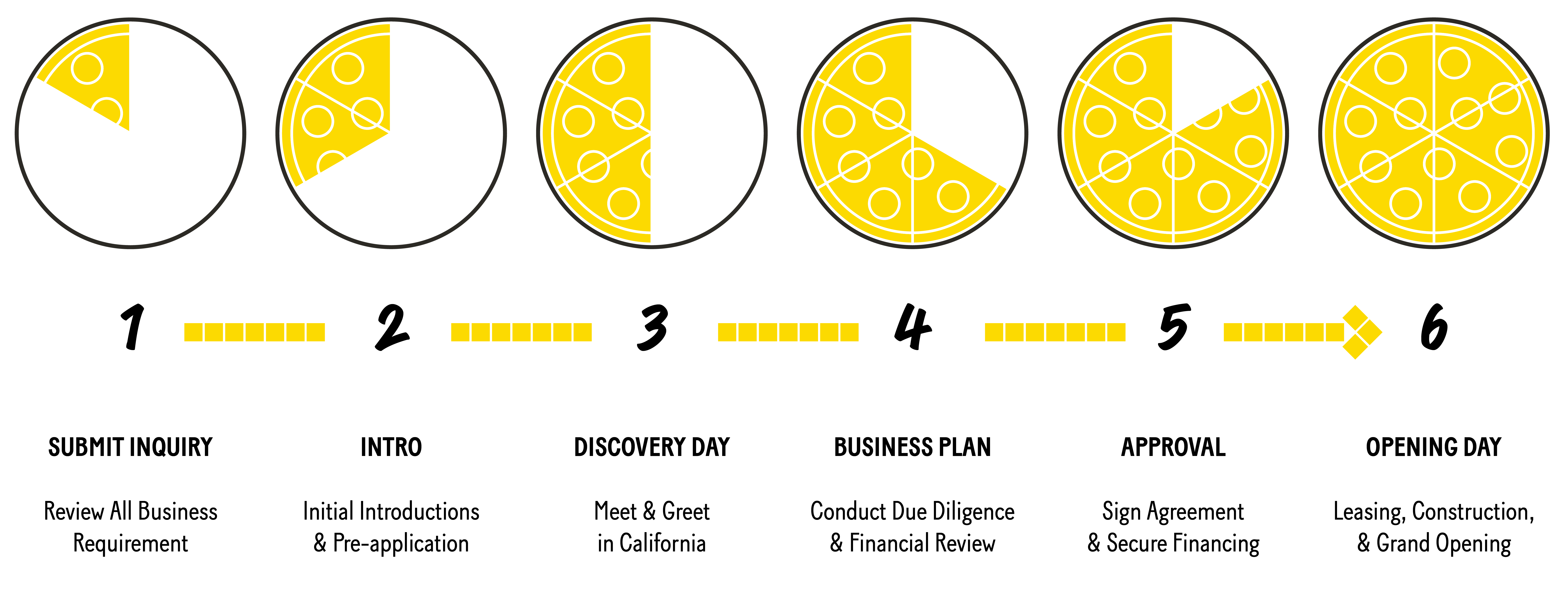 1

2

3

4

5

6

SUBMIT INQUIRY

Review All Business Requirement

INTRO

Initial Introductions & Pre-application

DISCOVERY DAY

Meet & Greet in California

BUSINESS PLAN

Conduct Due Diligence & Financial Review

APPROVAL

Sign Agreement & Secure Financing

OPENING DAY

Leasing, Construction, & Grand Opening